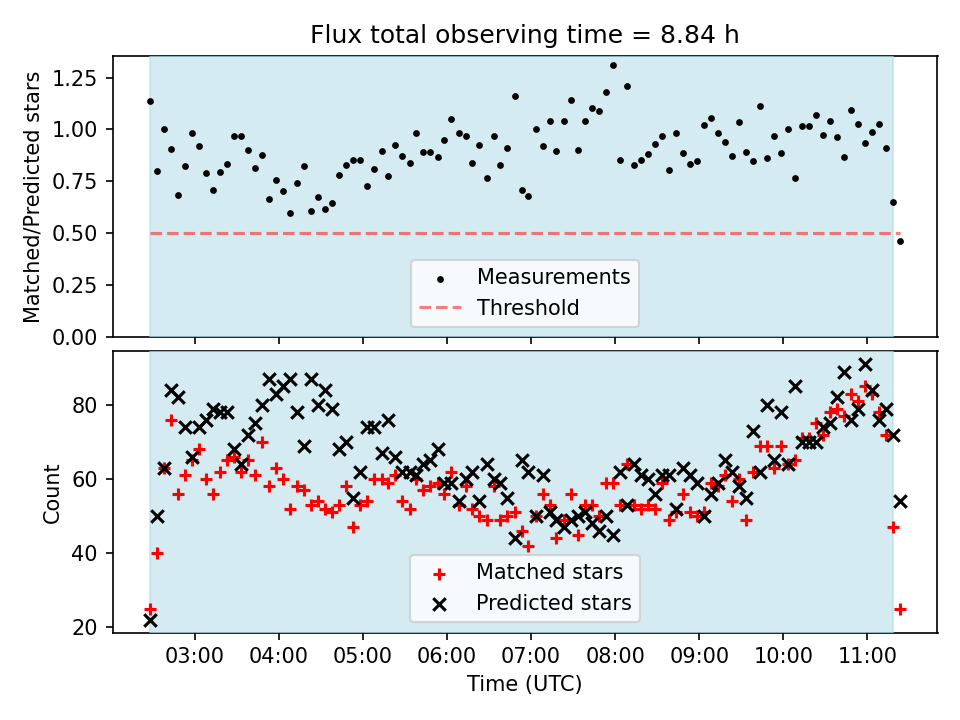 Flux total observing time = 8.84 h

Matched/Predicted stars

1.25
1.00
0.75
0.50
0.25
0.00

Measurements
Threshold

Count

80
60
40
20

Matched stars
Predicted stars

03:00 04:00 05:00 06:00 07:00 08:00 09:00 10:00 11:00

Time (UTC)